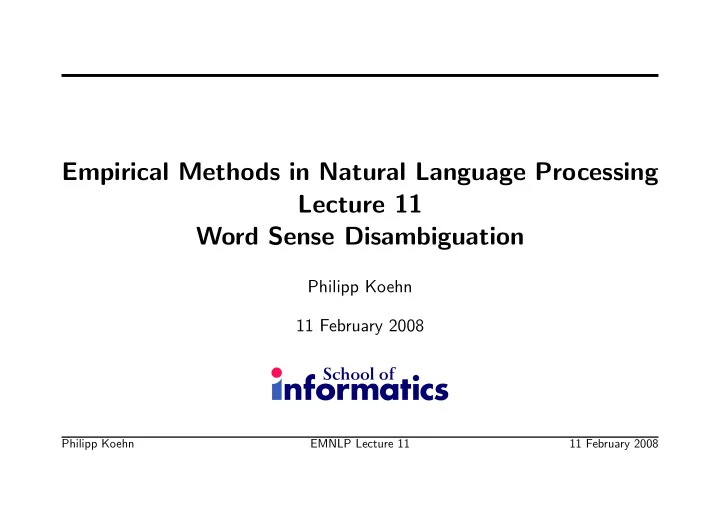 Empirical Methods in Natural Language Processing
Lecture 11
Word Sense Disambiguation

Philipp Koehn

11 February 2008

School of
informatics

Philipp Koehn EMNLP Lecture 11 11 February 2008